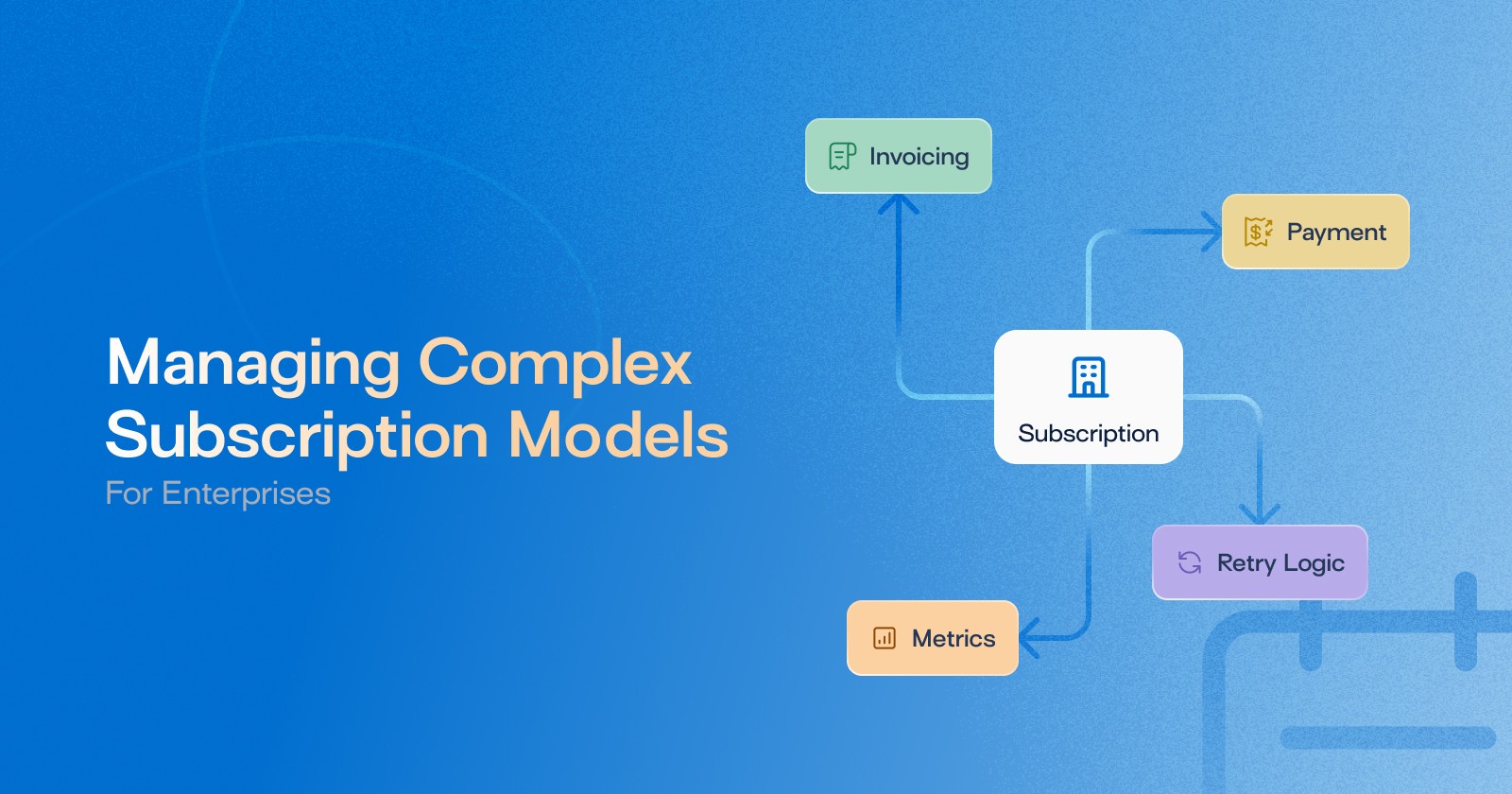 Managing Complex Subscription Models
For Enterprises

Invoicing

Payment

Subscription

Retry Logic

Metrics